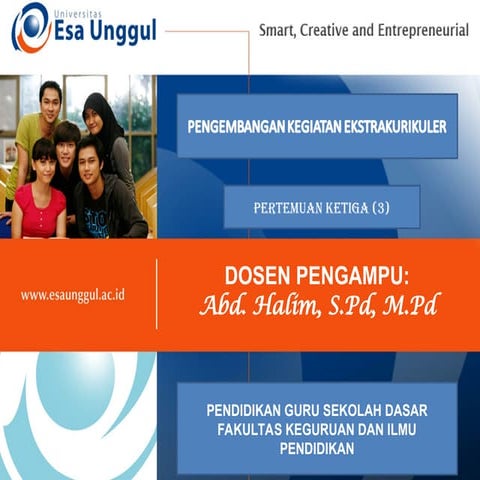 Universitas
Esa Unggul

Smart, Creative and Entrepreneurial

PENGEMBANGAN KEGIATAN EKSTRAKURIKULER

PERTEMUAN KETIGA (3)

www.esaunggul.ac.id

DOSEN PENGAMPU:
Abd. Halim, S.Pd, M.Pd

PENDIDIKAN GURU SEKOLAH DASAR
FAKULTAS KEGURUAN DAN ILMU PENDIDIKAN